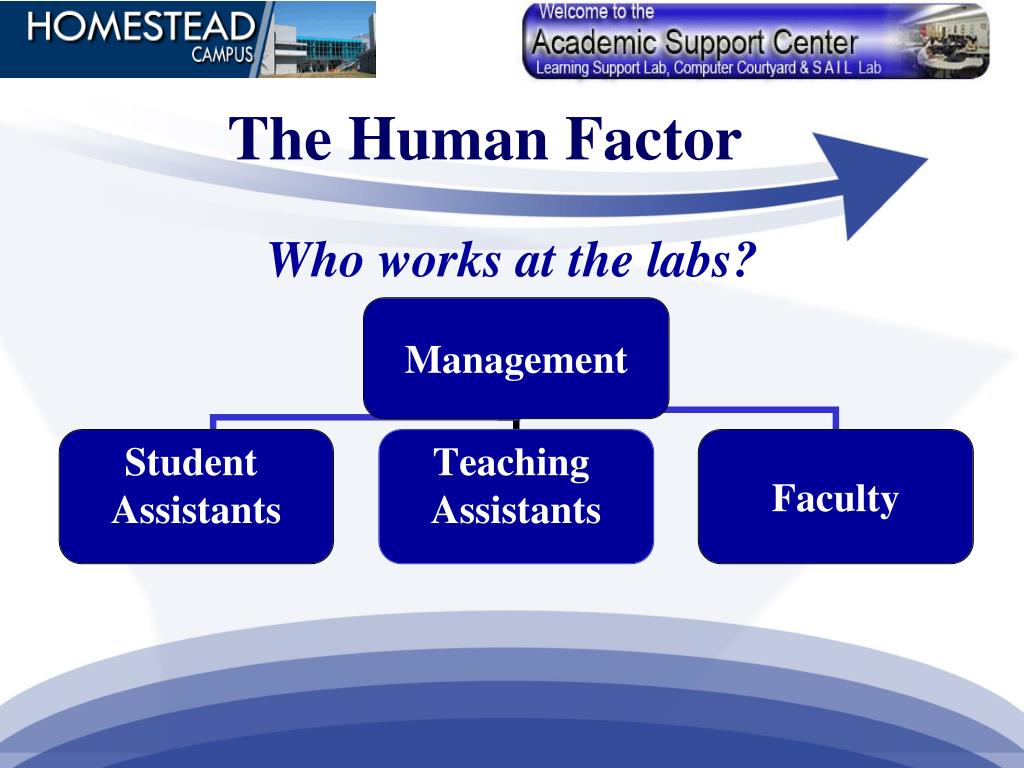 HOMESTEAD
CAMPUS

Welcome to the
Academic Support Center
Learning Support Lab, Computer Courtyard & S A I L Lab

The Human Factor

Who works at the labs?

Management

Student Assistants

Teaching Assistants

Faculty